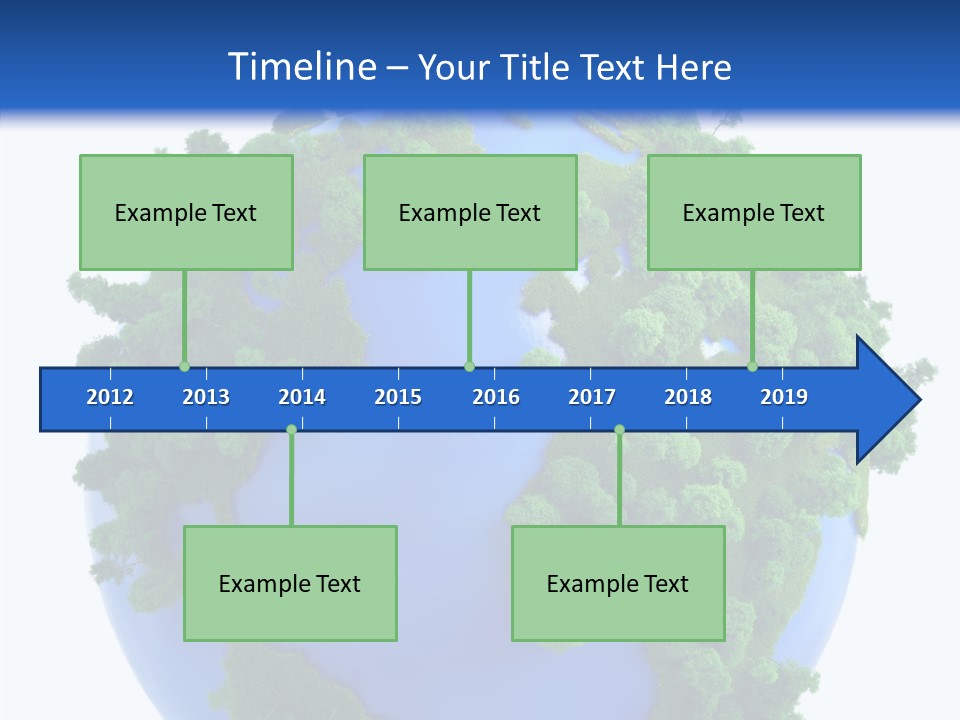 Timeline – Your Title Text Here

Example Text

Example Text

Example Text

2012 2013 2014 2015 2016 2017 2018 2019

Example Text

Example Text